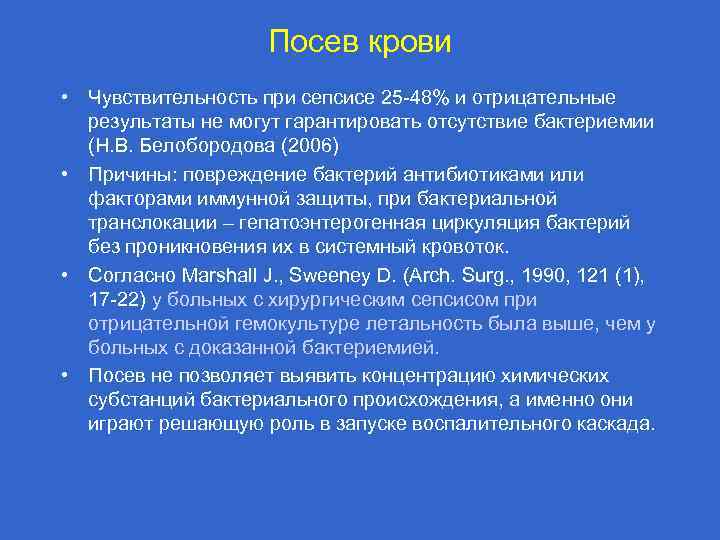 Посев крови

• Чувствительность при сепсисе 25-48% и отрицательные результаты не могут гарантировать отсутствие бактериемии (Н.В. Белобородова (2006)

• Причины: повреждение бактерий антибиотиками или факторами иммунной защиты, при бактериальной транслокации – гепатоэнтерогенная циркуляция бактерий без проникновения их в системный кровоток.

• Согласно Marshall J., Sweeney D. (Arch. Surg., 1990, 121 (1), 17-22) у больных с хирургическим сепсисом при отрицательной гемокультуре летальность была выше, чем у больных с доказанной бактериемией.

• Посев не позволяет выявить концентрацию химических субстанций бактериального происхождения, а именно они играют решающую роль в запуске воспалительного каскада.